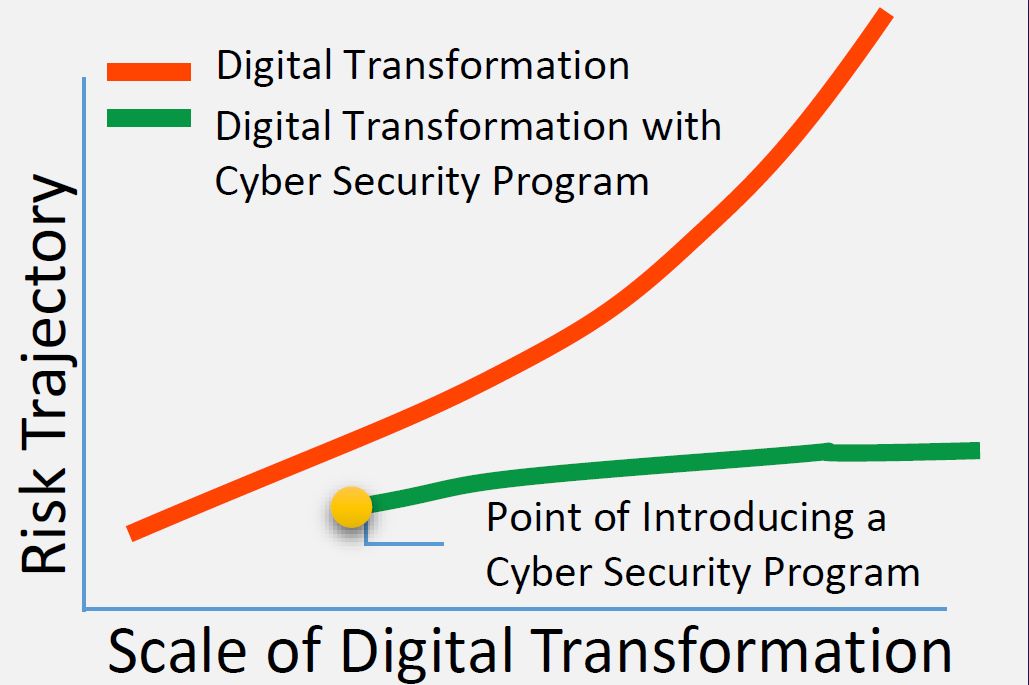 Digital Transformation

Digital Transformation with Cyber Security Program

Risk Trajectory

Point of Introducing a Cyber Security Program

Scale of Digital Transformation